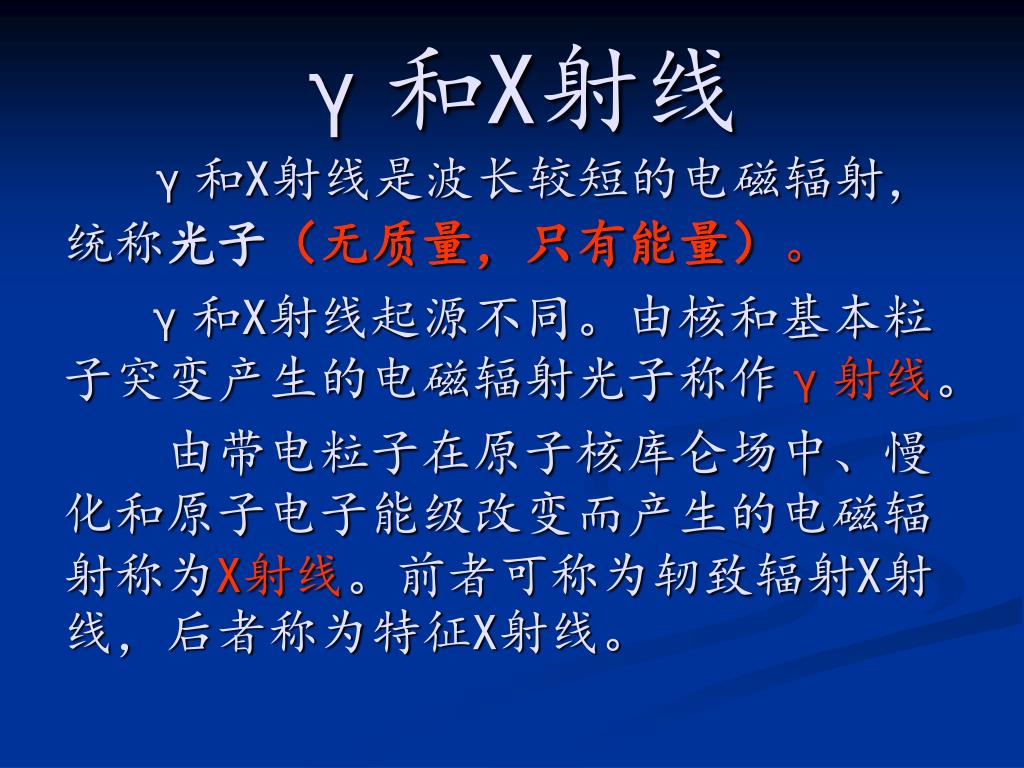 γ 和X射线

γ 和X射线是波长较短的电磁辐射，统称光子（无质量，只有能量）。

γ 和X射线起源不同。由核和基本粒子突变产生的电磁辐射光子称作 γ 射线。

由带电粒子在原子核库仑场中、慢化和原子电子能级改变而产生的电磁辐射称为X射线。前者可称为韧致辐射X射线，后者称为特征X射线。